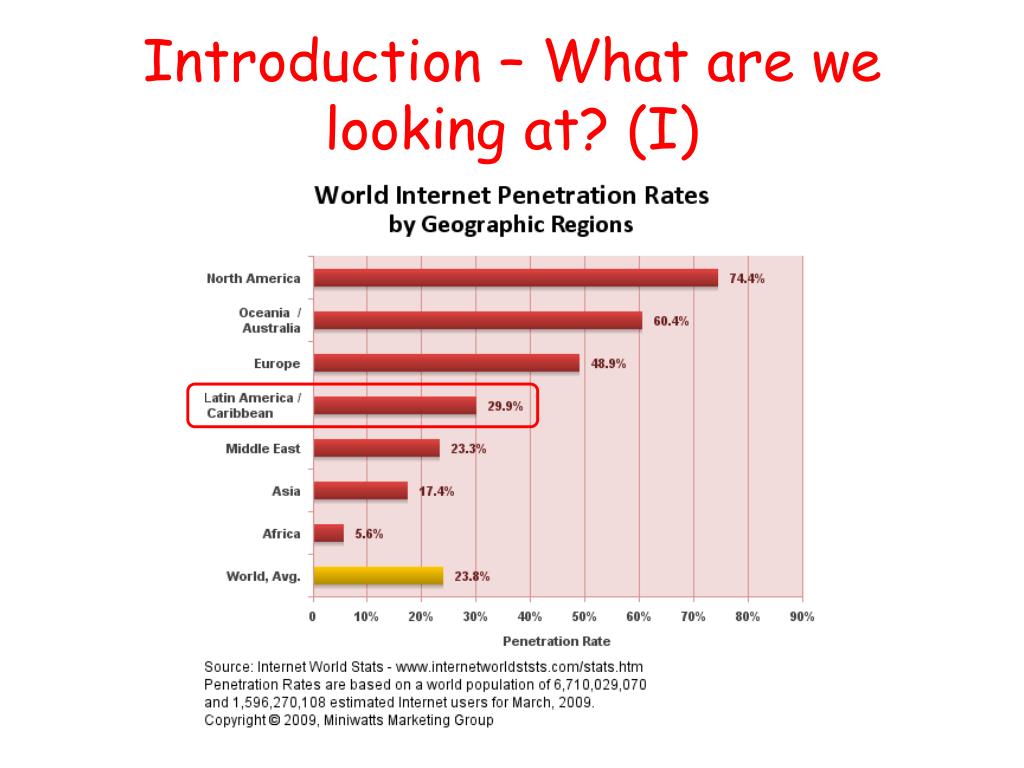 Introduction – What are we looking at? (I)

World Internet Penetration Rates
by Geographic Regions

North America 74.4%
Oceania / Australia 60.4%
Europe 48.9%
Latin America / Caribbean 29.9%
Middle East 23.3%
Asia 17.4%
Africa 5.6%
World, Avg. 23.8%

0 10% 20% 30% 40% 50% 60% 70% 80% 90%

Penetration Rate

Source: Internet World Stats - www.internetworldststs.com/stats.htm
Penetration Rates are based on a world population of 6,710,029,070 and 1,596,270,108 estimated Internet users for March, 2009.
Copyright © 2009, Miniwatts Marketing Group